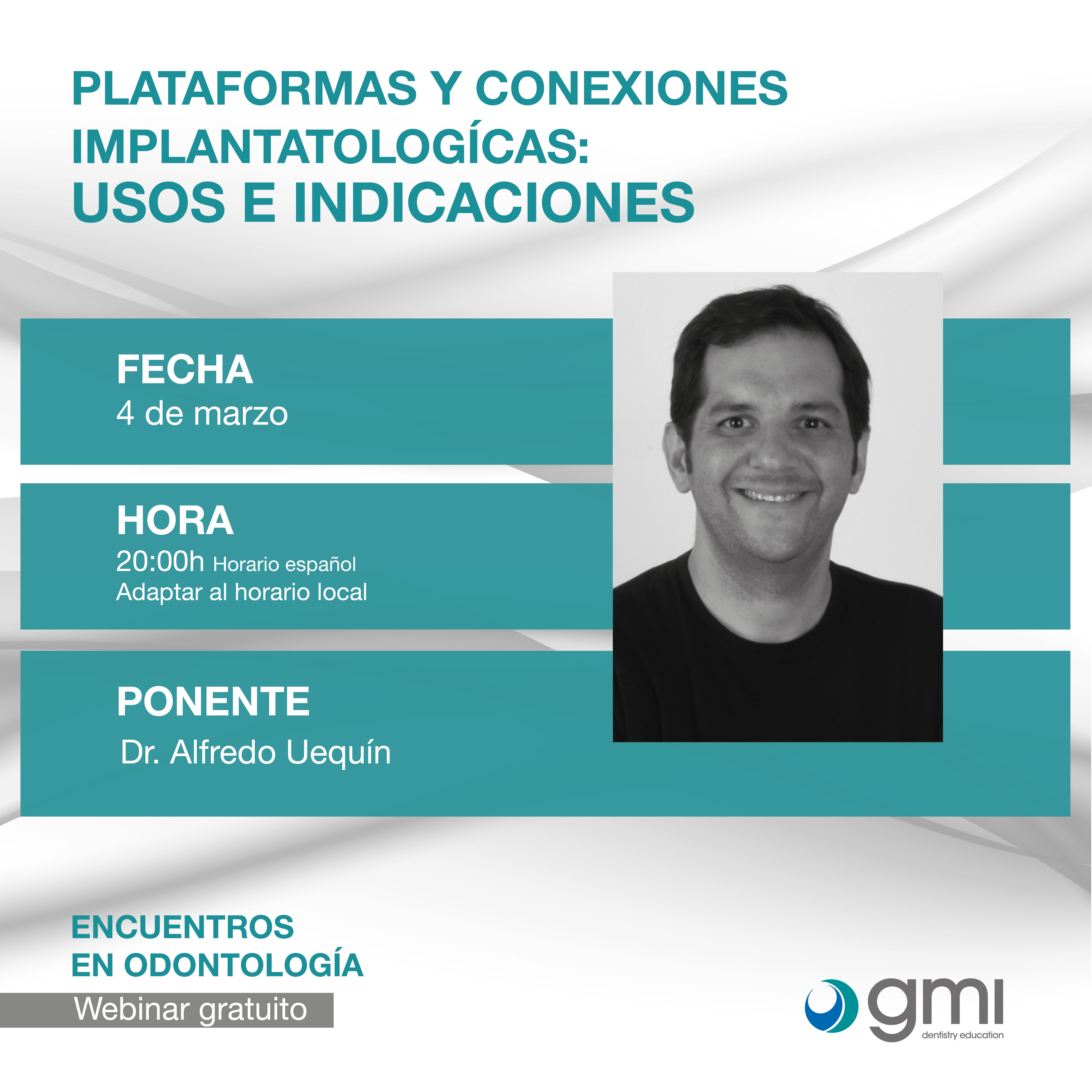 PLATAFORMAS Y CONEXIONES IMPLANTATOLOGÍCAS:
USOS E INDICACIONES

FECHA
4 de marzo

HORA
20:00h Horario español
Adaptar al horario local

PONENTE
Dr. Alfredo Uequín

ENCUENTROS
EN ODONTOLOGÍA
Webinar gratuito

gmi
dentistry education